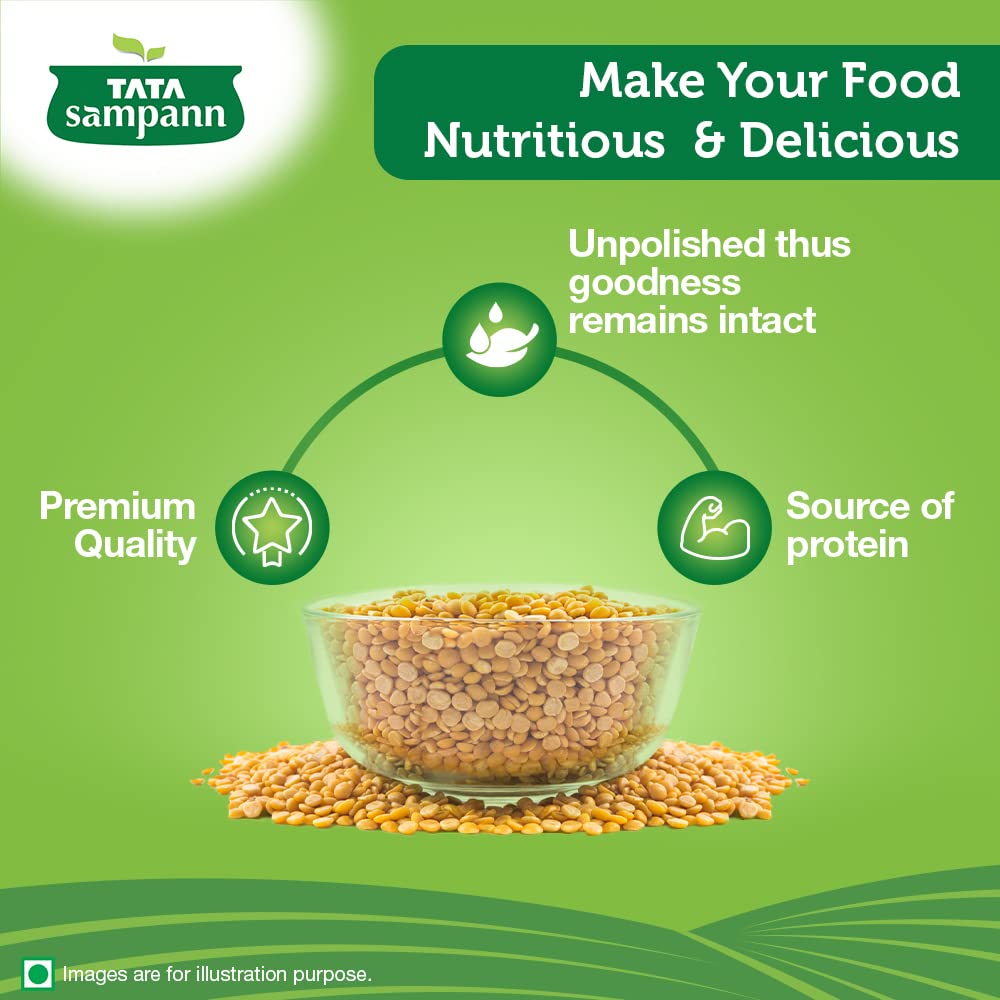 TATA
sampann

Make Your Food Nutritious & Delicious

Unpolished thus goodness remains intact

Premium Quality

Source of protein

Images are for illustration purpose.